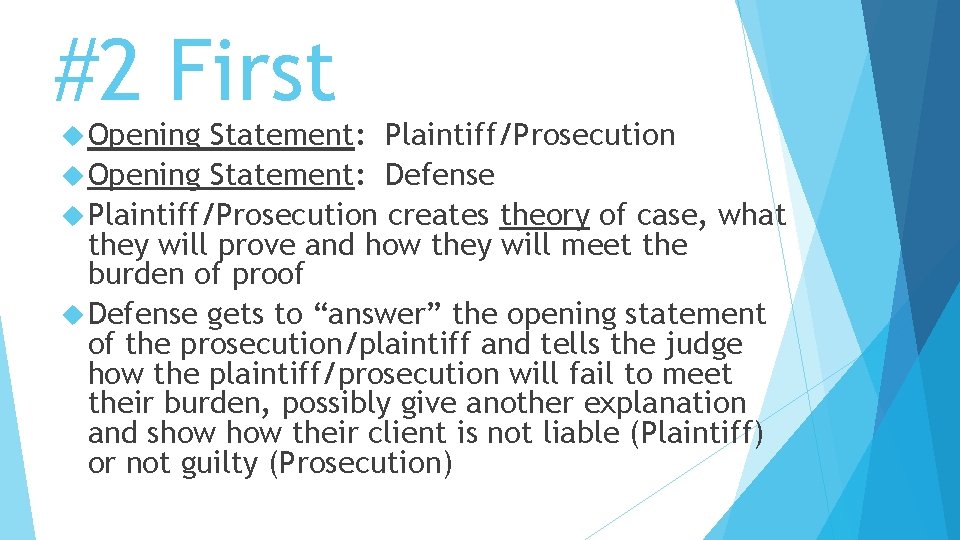 #2 First

Opening Statement: Plaintiff/Prosecution

Opening Statement: Defense

Plaintiff/Prosecution creates theory of case, what they will prove and how they will meet the burden of proof

Defense gets to “answer” the opening statement of the prosecution/plaintiff and tells the judge how the plaintiff/prosecution will fail to meet their burden, possibly give another explanation and show how their client is not liable (Plaintiff) or not guilty (Prosecution)